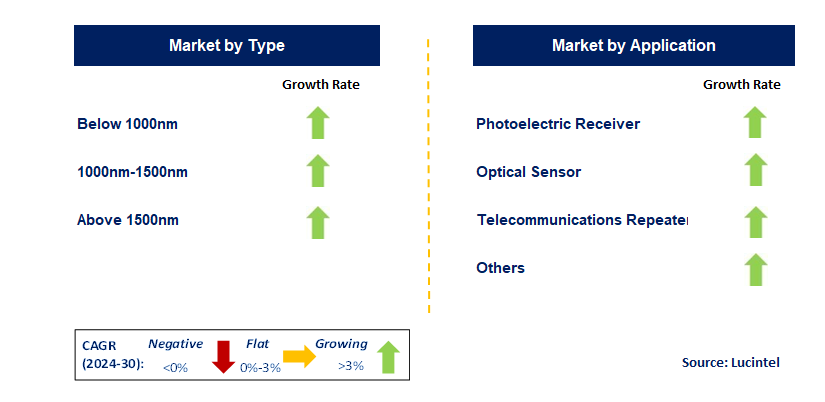 Market by Type

Growth Rate

Below 1000nm

1000nm-1500nm

Above 1500nm

Market by Application

Growth Rate

Photoelectric Receiver

Optical Sensor

Telecommunications Repeater

Others

CAGR (2024-30): Negative <0% Flat 0%-3% Growing >3%

Source: Lucintel